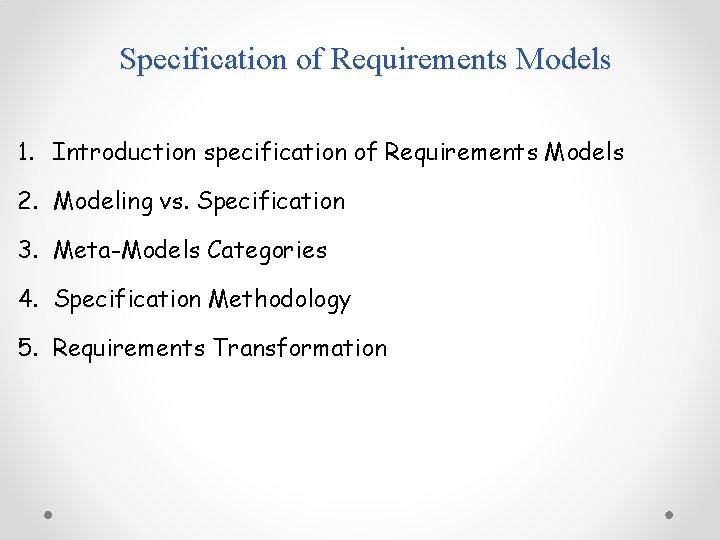 Specification of Requirements Models

1. Introduction specification of Requirements Models
2. Modeling vs. Specification
3. Meta-Models Categories
4. Specification Methodology
5. Requirements Transformation